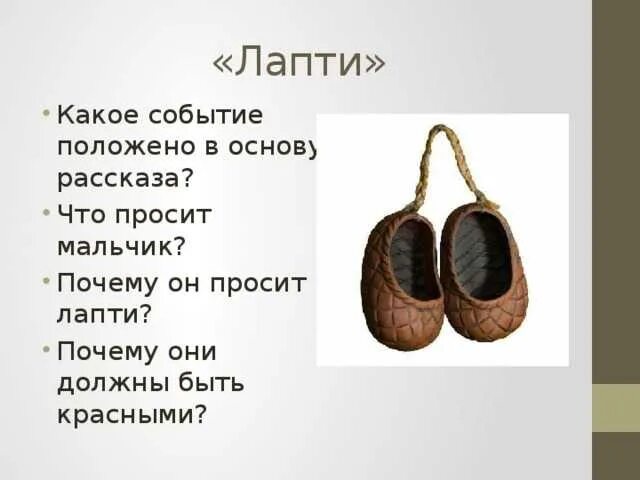 «Лапти»

• Какое событие положено в основу рассказа?
• Что просит мальчик?
• Почему он просит лапти?
• Почему они должны быть красными?